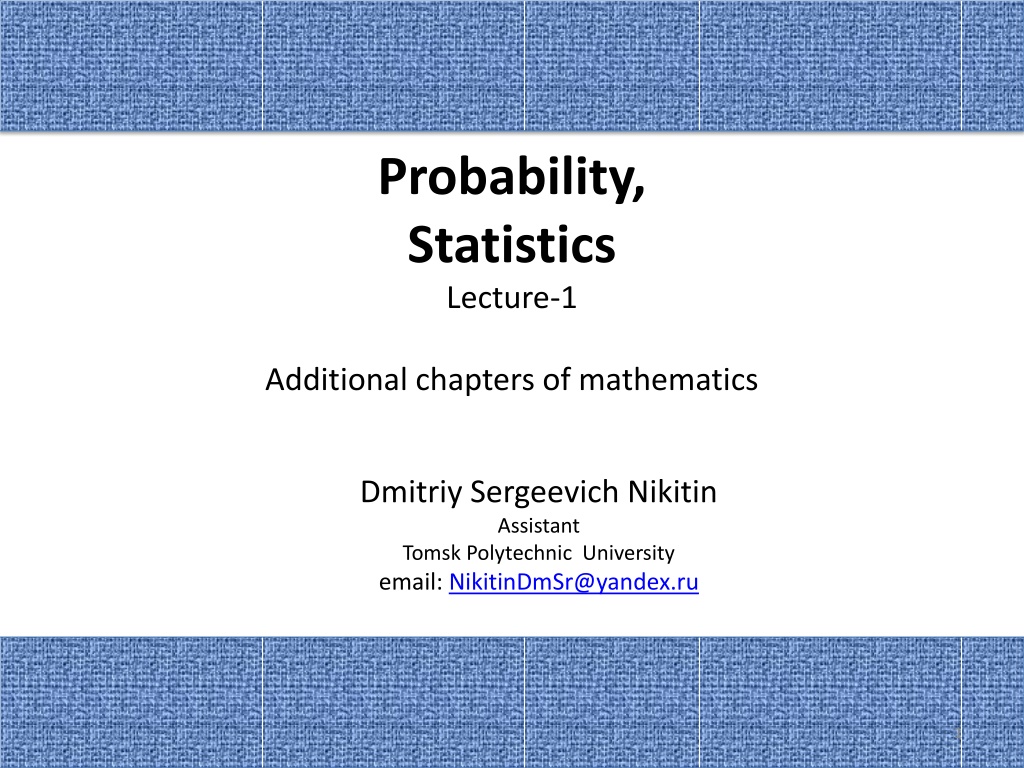 Probability,
Statistics
Lecture-1

Additional chapters of mathematics

Dmitriy Sergeevich Nikitin
Assistant
Tomsk Polytechnic University
email: NikitinDmSr@yandex.ru

1